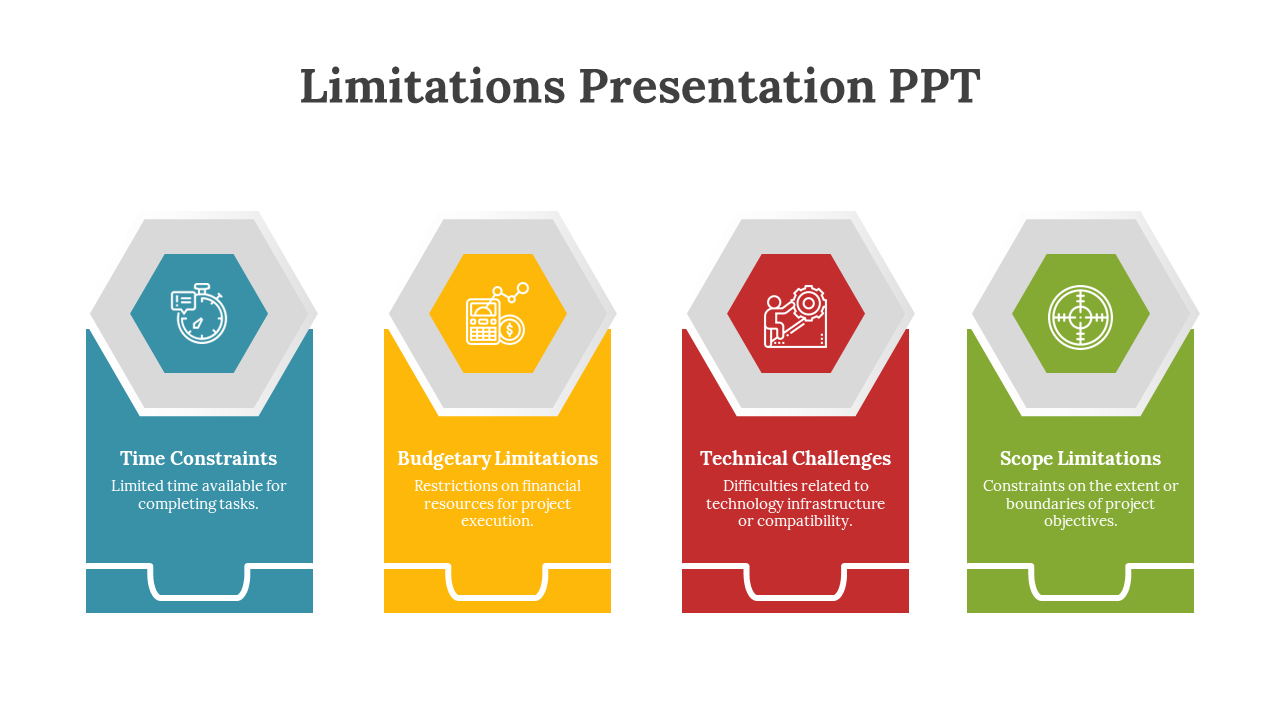 Limitations Presentation PPT

Time Constraints
Limited time available for completing tasks.

Budgetary Limitations
Restrictions on financial resources for project execution.

Technical Challenges
Difficulties related to technology infrastructure or compatibility.

Scope Limitations
Constraints on the extent or boundaries of project objectives.